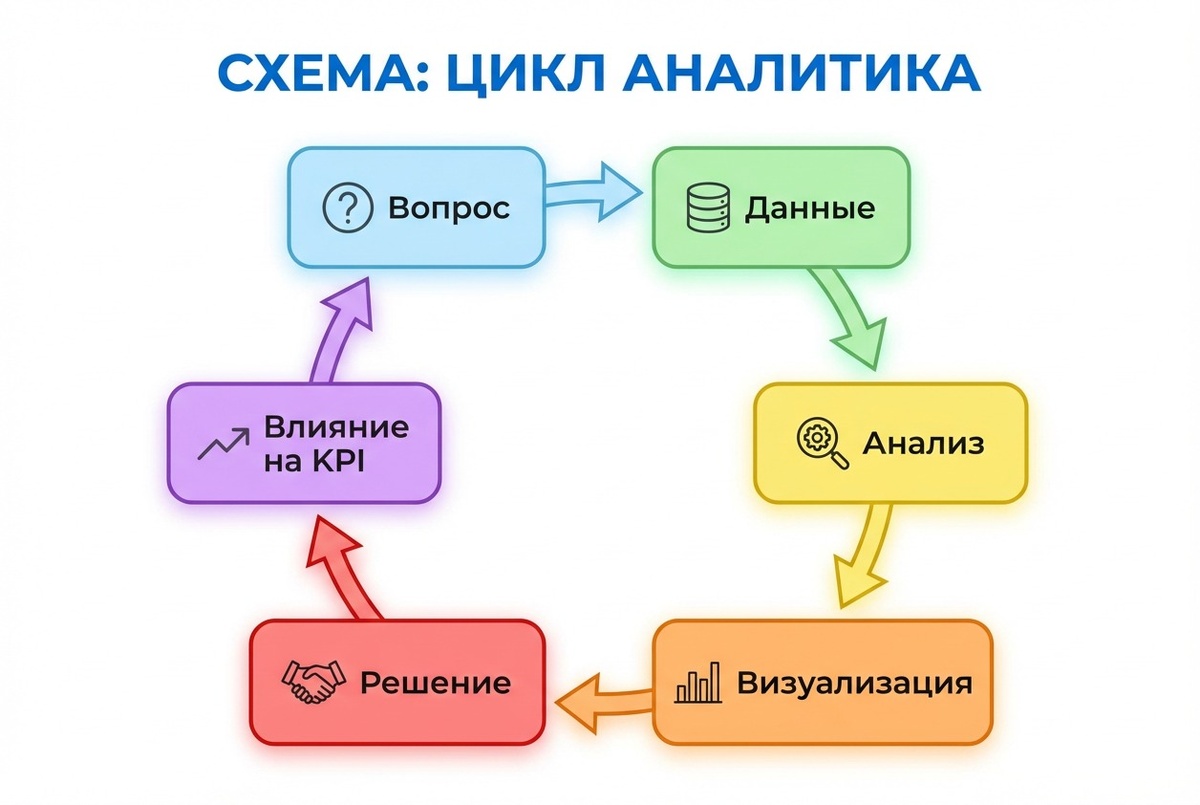 СХЕМА: ЦИКЛ АНАЛИТИКА

Вопрос

Данные

Анализ

Визуализация

Решение

Влияние на KPI